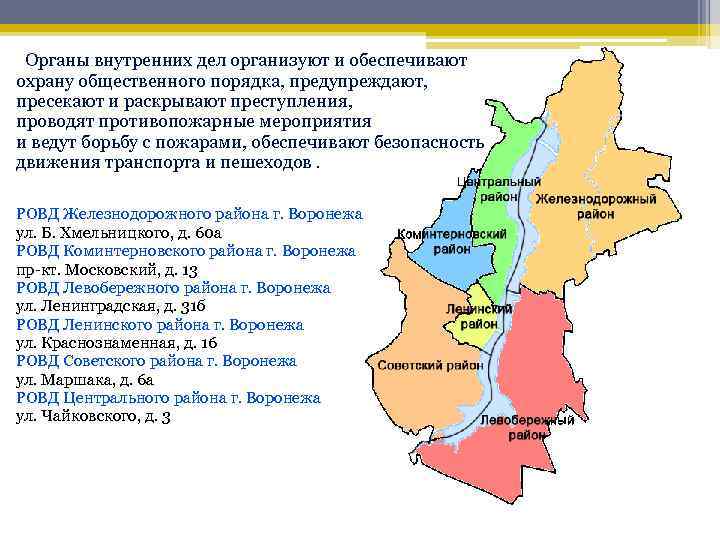 Органы внутренних дел организуют и обеспечивают охрану общественного порядка, предупреждают, пресекают и раскрывают преступления, проводят противопожарные мероприятия и ведут борьбу с пожарами, обеспечивают безопасность движения транспорта и пешеходов .

РОВД Железнодорожного района г. Воронежа
ул. Б. Хмельницкого, д. 60а
РОВД Коминтерновского района г. Воронежа
пр-кт. Московский, д. 13
РОВД Левобережного района г. Воронежа
ул. Ленинградская, д. 31б
РОВД Ленинского района г. Воронежа
ул. Краснознаменная, д. 16
РОВД Советского района г. Воронежа
ул. Маршака, д. 6а
РОВД Центрального района г. Воронежа
ул. Чайковского, д. 3

Центральный район
Железнодорожный район
Коминтерновский район
Ленинский район
Советский район
Левобережный район